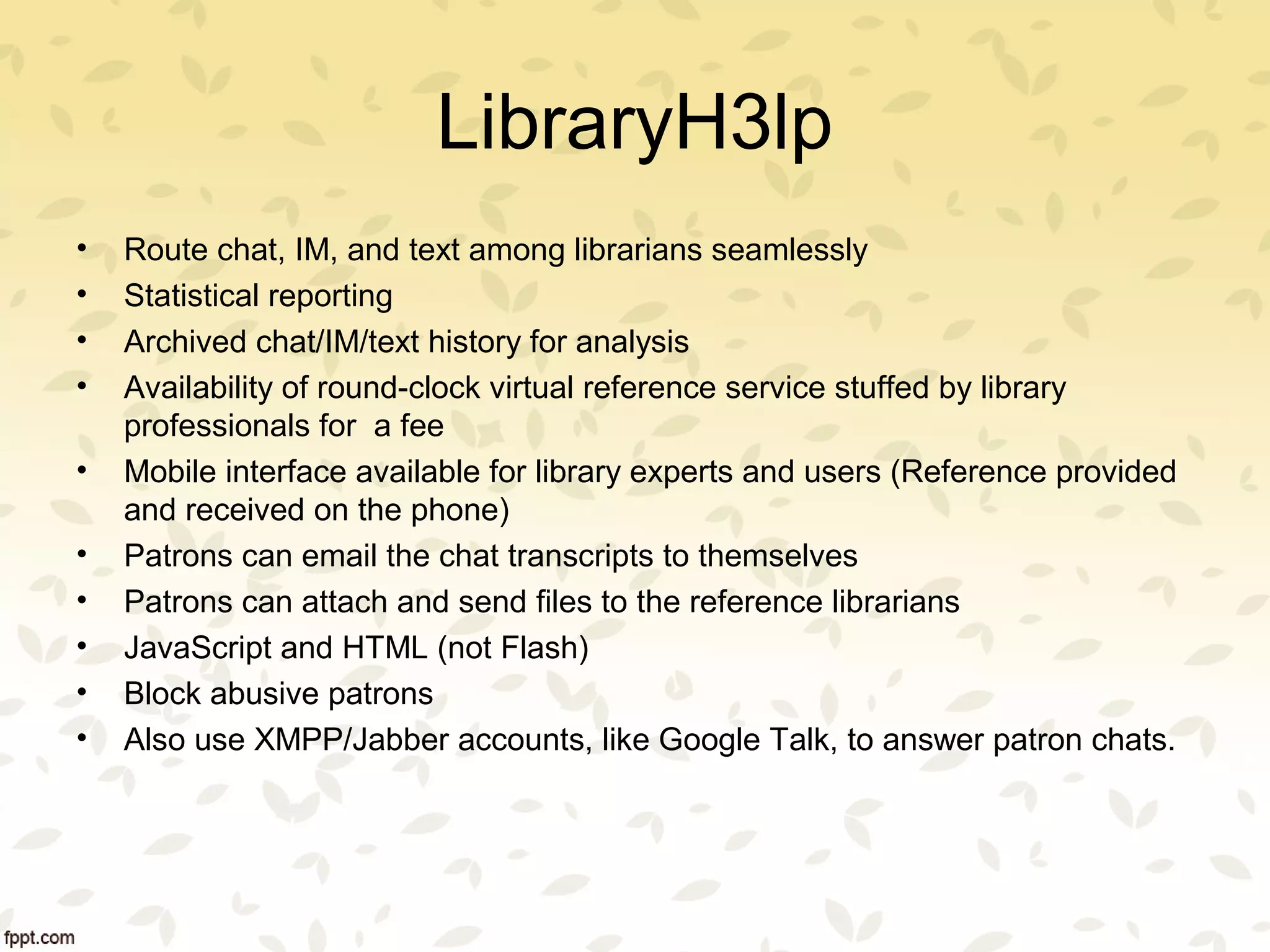 LibraryH3lp

• Route chat, IM, and text among librarians seamlessly
• Statistical reporting
• Archived chat/IM/text history for analysis
• Availability of round-clock virtual reference service stuffed by library professionals for  a fee
• Mobile interface available for library experts and users (Reference provided and received on the phone)
• Patrons can email the chat transcripts to themselves
• Patrons can attach and send files to the reference librarians
• JavaScript and HTML (not Flash)
• Block abusive patrons
• Also use XMPP/Jabber accounts, like Google Talk, to answer patron chats.

fppt.com